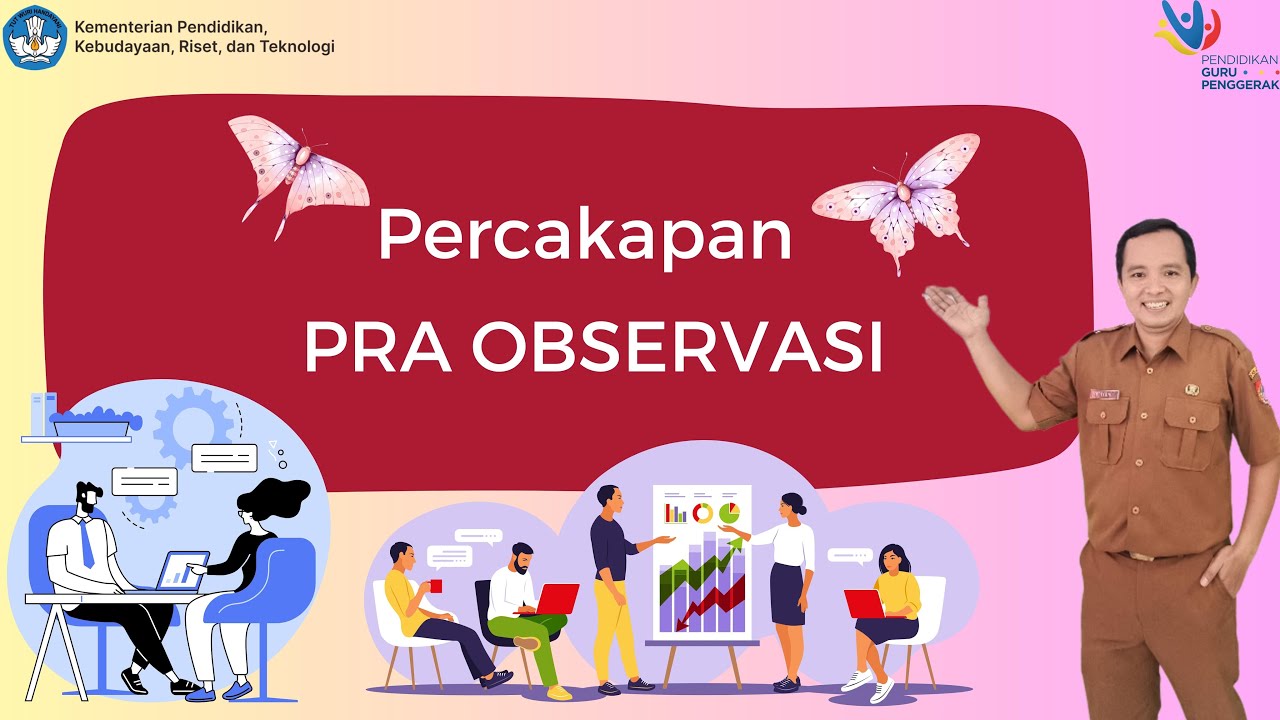 Kementerian Pendidikan, Kebudayaan, Riset, dan Teknologi

PENDIDIKAN
GURU
PENGGERAK

Percakapan
PRA OBSERVASI